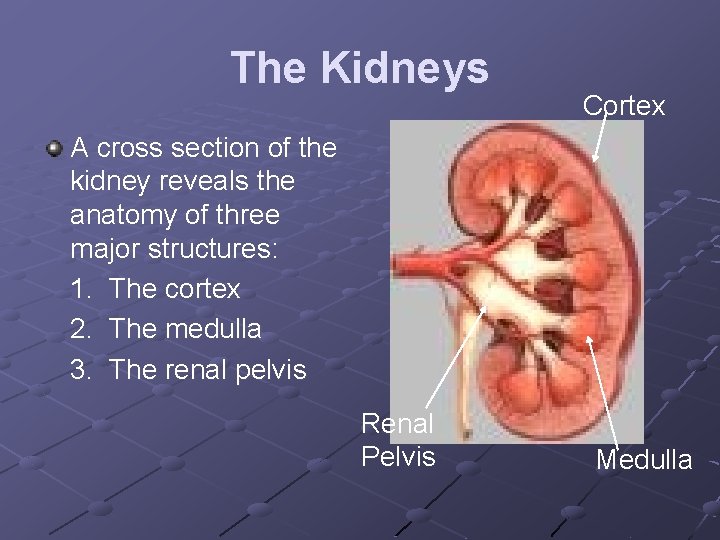 The Kidneys

A cross section of the kidney reveals the anatomy of three major structures:
1. The cortex
2. The medulla
3. The renal pelvis

Cortex

Renal Pelvis

Medulla